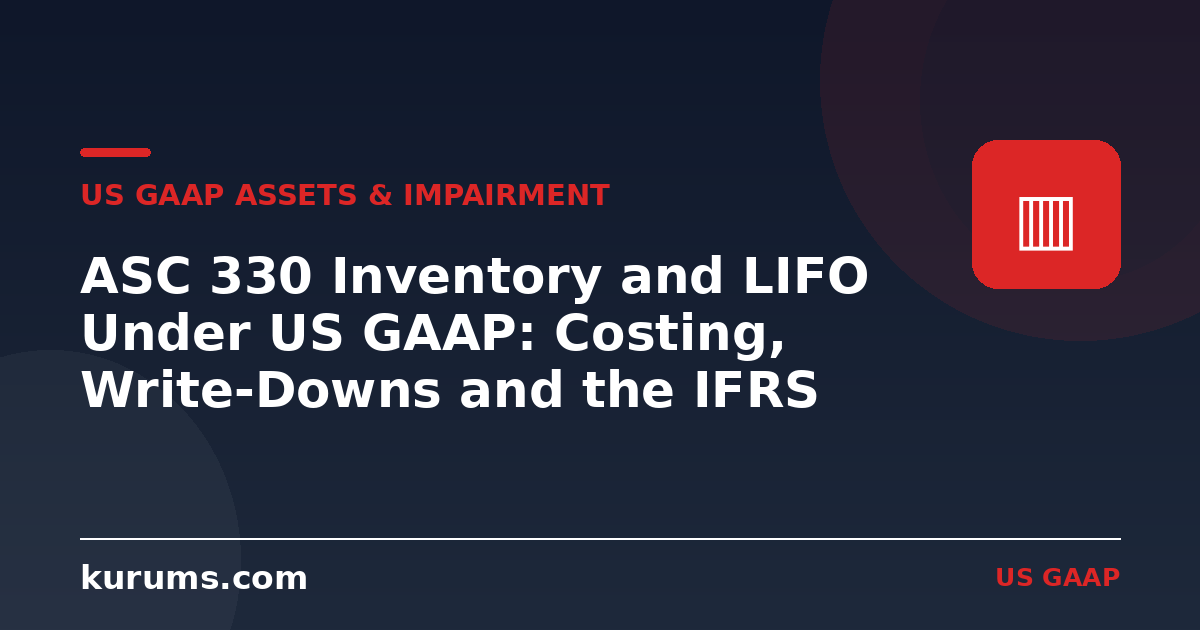 US GAAP ASSETS & IMPAIRMENT

ASC 330 Inventory and LIFO Under US GAAP: Costing, Write-Downs and the IFRS

kurums.com

US GAAP